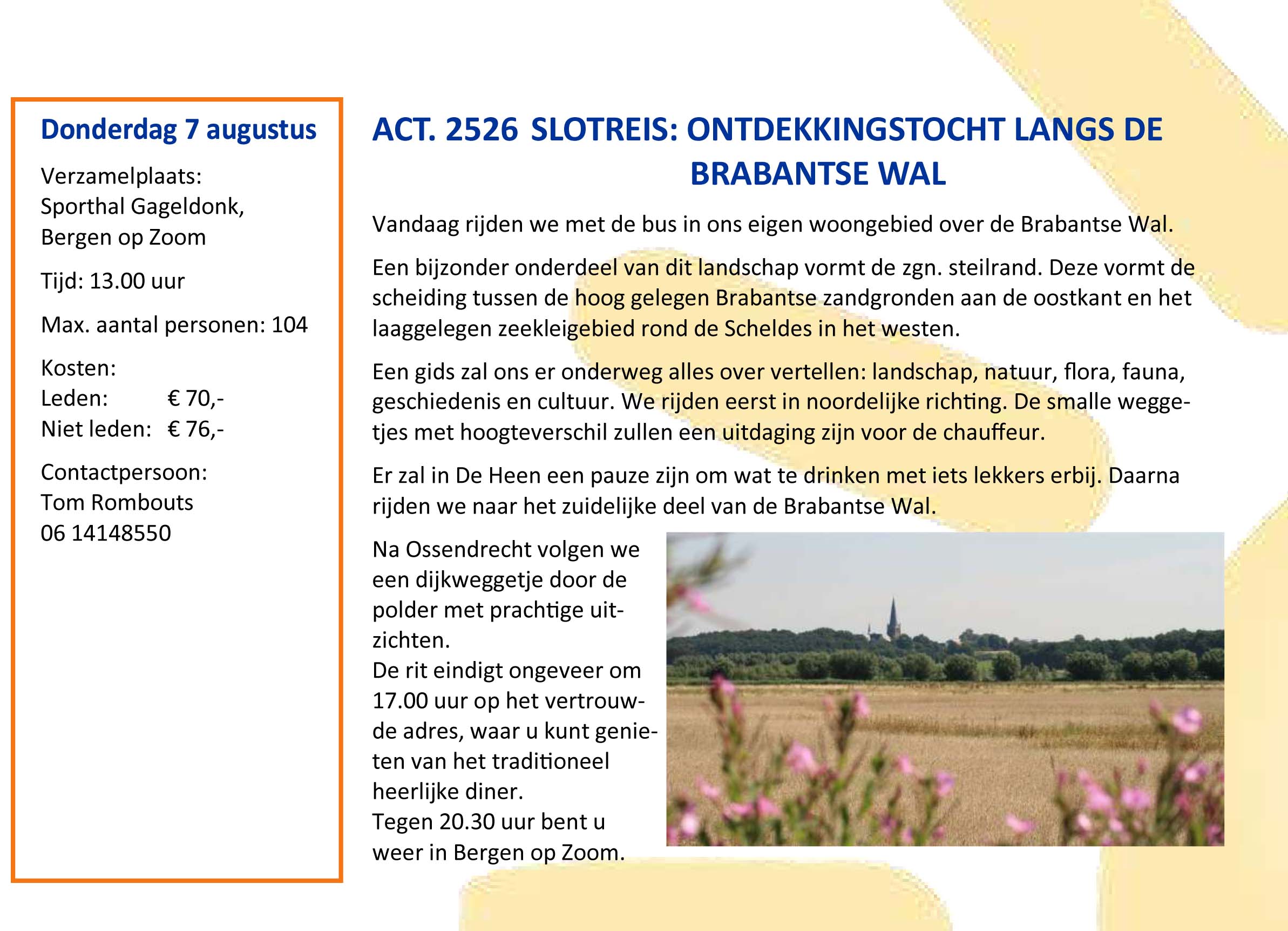 Donderdag 7 augustus

Verzamelplaats:
Sporthal Gageldonk,
Bergen op Zoom

Tijd: 13.00 uur

Max. aantal personen: 104

Kosten:
Leden: € 70,-
Niet leden: € 76,-

Contactpersoon:
Tom Rombouts
06 14148550

ACT. 2526 SLOTREIS: ONTDEKKINGSTOCHT LANGS DE BRABANTSE WAL

Vandaag rijden we met de bus in ons eigen woongebied over de Brabantse Wal.

Een bijzonder onderdeel van dit landschap vormt de zgn. steilrand. Deze vormt de scheiding tussen de hoog gelegen Brabantse zandgronden aan de oostkant en het laaggelegen zeekleigebied rond de Scheldes in het westen.

Een gids zal ons er onderweg alles over vertellen: landschap, natuur, flora, fauna, geschiedenis en cultuur. We rijden eerst in noordelijke richting. De smalle weggetjes met hoogteverschil zullen een uitdaging zijn voor de chauffeur.

Er zal in De Heen een pauze zijn om wat te drinken met iets lekkers erbij. Daarna rijden we naar het zuidelijke deel van de Brabantse Wal.

Na Ossendrecht volgen we een dijkweggetje door de polder met prachtige uitzichten.
De rit eindigt ongeveer om 17.00 uur op het vertrouwde adres, waar u kunt genieten van het traditioneel heerlijke diner.
Tegen 20.30 uur bent u weer in Bergen op Zoom.